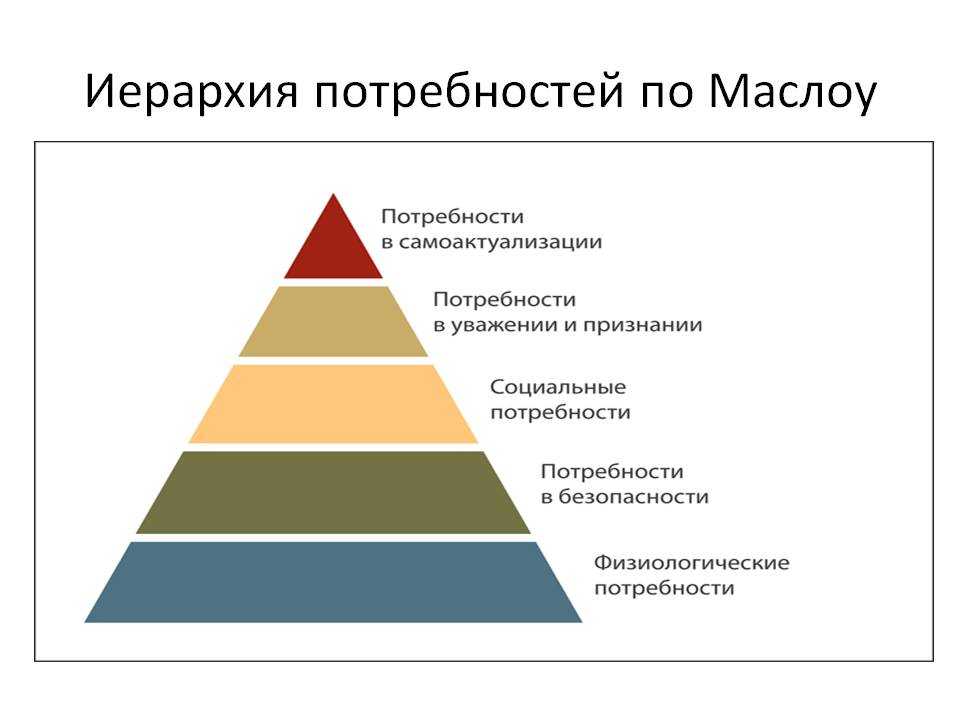 Иерархия потребностей по Маслоу

Потребности в самоактуализации

Потребности в уважении и признании

Социальные потребности

Потребности в безопасности

Физиологические потребности